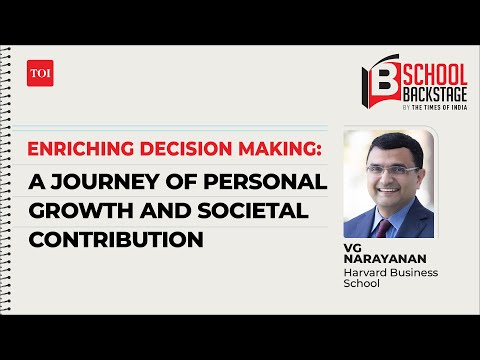 TOI

B SCHOOL BACKSTAGE
BY THE TIMES OF INDIA

ENRICHING DECISION MAKING:
A JOURNEY OF PERSONAL GROWTH AND SOCIETAL CONTRIBUTION

VG NARAYANAN
Harvard Business School